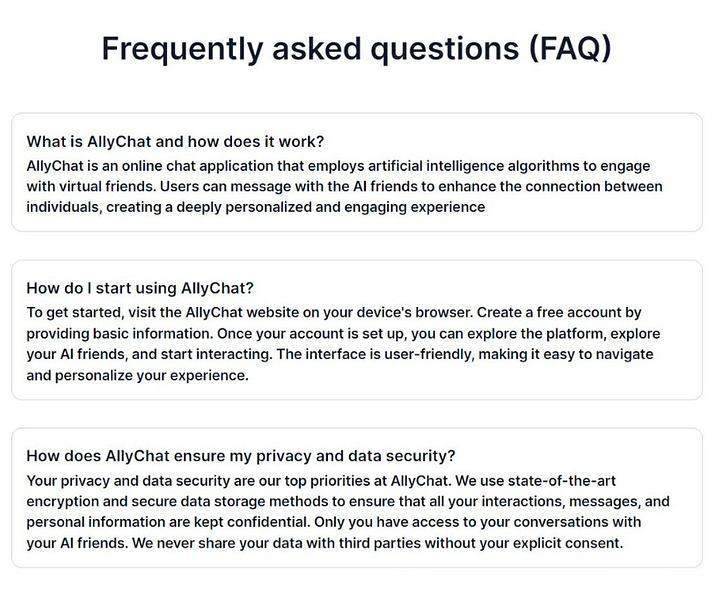 Frequently asked questions (FAQ)

What is AllyChat and how does it work?
AllyChat is an online chat application that employs artificial intelligence algorithms to engage with virtual friends. Users can message with the AI friends to enhance the connection between individuals, creating a deeply personalized and engaging experience

How do I start using AllyChat?
To get started, visit the AllyChat website on your device's browser. Create a free account by providing basic information. Once your account is set up, you can explore the platform, explore your AI friends, and start interacting. The interface is user-friendly, making it easy to navigate and personalize your experience.

How does AllyChat ensure my privacy and data security?
Your privacy and data security are our top priorities at AllyChat. We use state-of-the-art encryption and secure data storage methods to ensure that all your interactions, messages, and personal information are kept confidential. Only you have access to your conversations with your AI friends. We never share your data with third parties without your explicit consent.